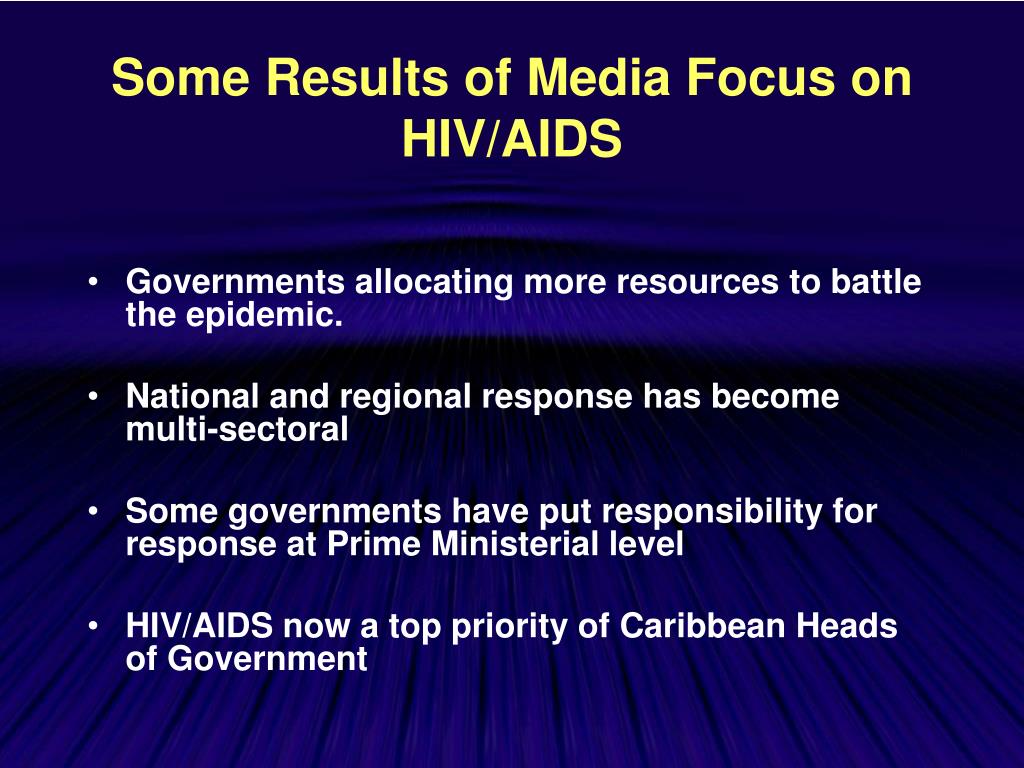 Some Results of Media Focus on HIV/AIDS

• Governments allocating more resources to battle the epidemic.

• National and regional response has become multi-sectoral

• Some governments have put responsibility for response at Prime Ministerial level

• HIV/AIDS now a top priority of Caribbean Heads of Government